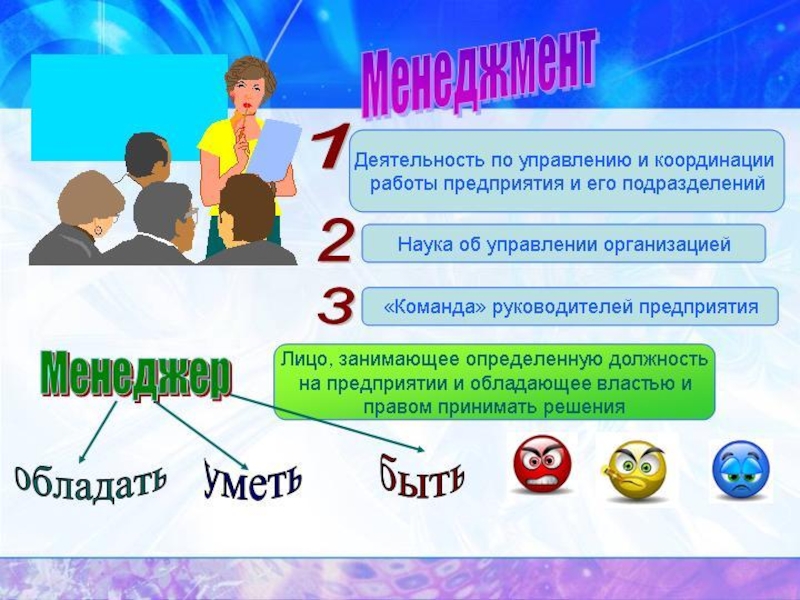 Менеджмент

1 Деятельность по управлению и координации работы предприятия и его подразделений

2 Наука об управлении организацией

3 «Команда» руководителей предприятия

Менеджер

Лицо, занимающее определенную должность на предприятии и обладающее властью и правом принимать решения

обладать

уметь

быть